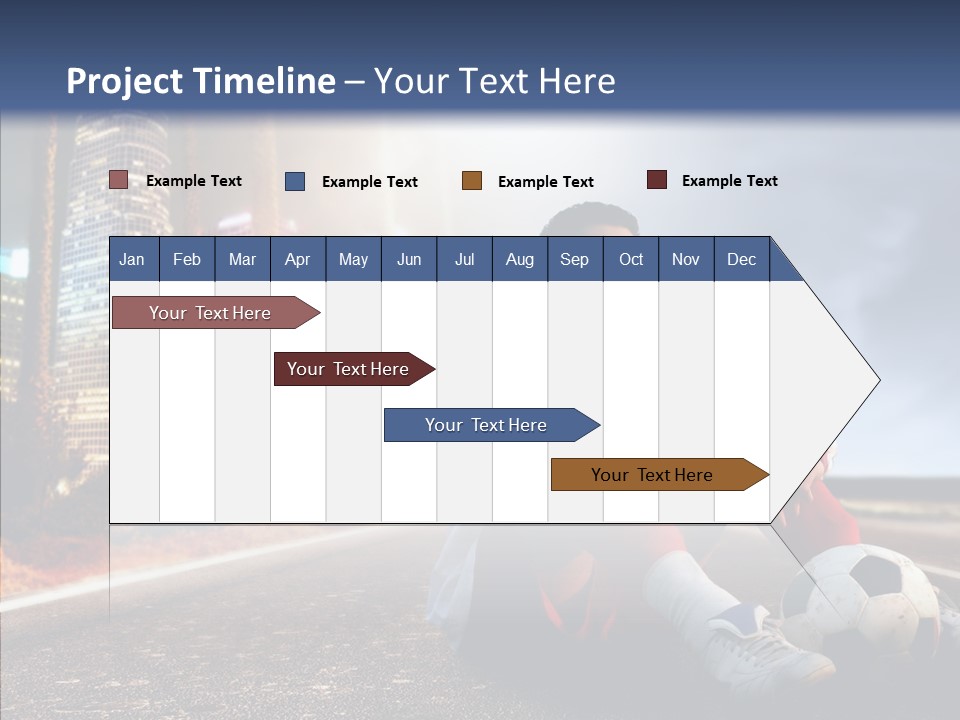 Project Timeline – Your Text Here

Example Text
Example Text
Example Text
Example Text

| Jan | Feb | Mar | Apr | May | Jun | Jul | Aug | Sep | Oct | Nov | Dec |
|---|---|---|---|---|---|---|---|---|---|---|---|

Your Text Here
Your Text Here
Your Text Here
Your Text Here